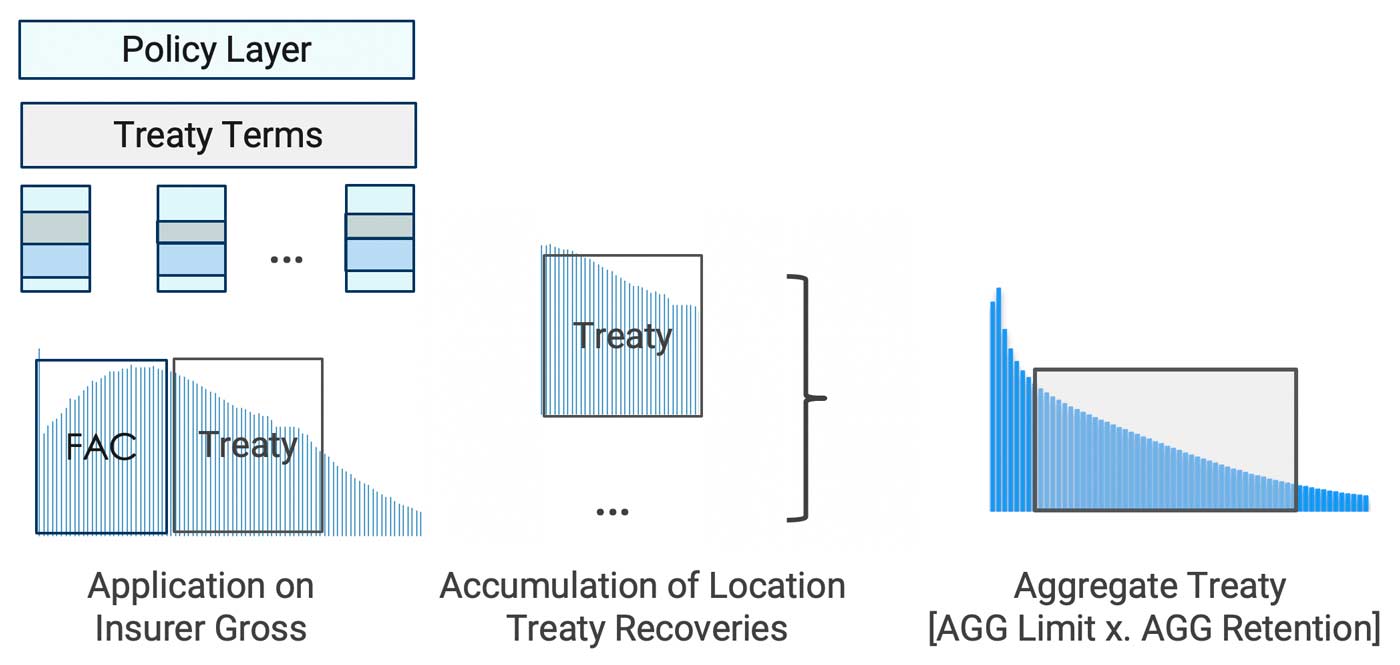 Policy Layer

Treaty Terms

...

FAC

Treaty

Application on Insurer Gross

Treaty

...

Accumulation of Location Treaty Recoveries

Aggregate Treaty [AGG Limit x. AGG Retention]